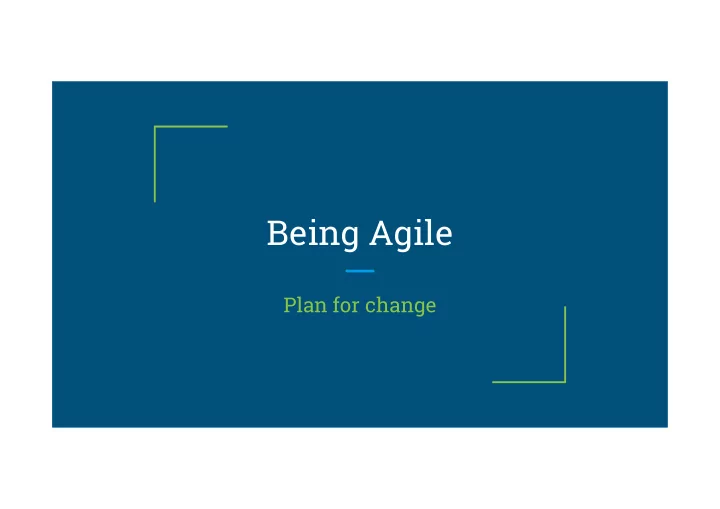 Being Agile

Plan for change